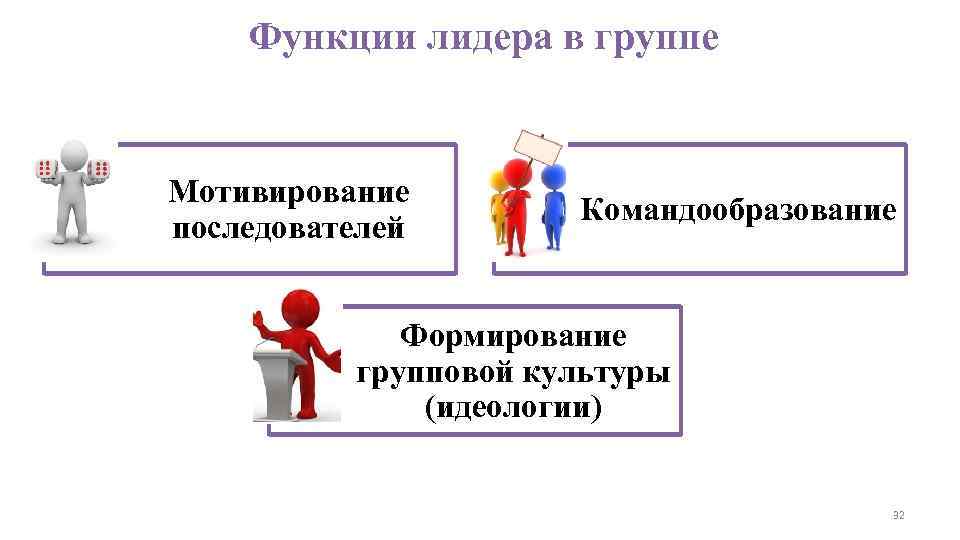 Функции лидера в группе

Мотивирование последователей

Командообразование

Формирование групповой культуры (идеологии)

32